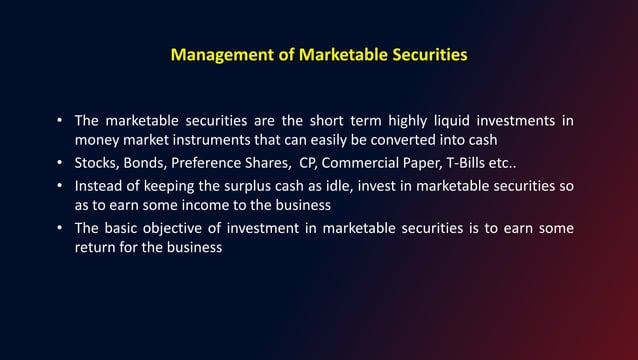 Management of Marketable Securities

• The marketable securities are the short term highly liquid investments in money market instruments that can easily be converted into cash
• Stocks, Bonds, Preference Shares, CP, Commercial Paper, T-Bills etc..
• Instead of keeping the surplus cash as idle, invest in marketable securities so as to earn some income to the business
• The basic objective of investment in marketable securities is to earn some return for the business